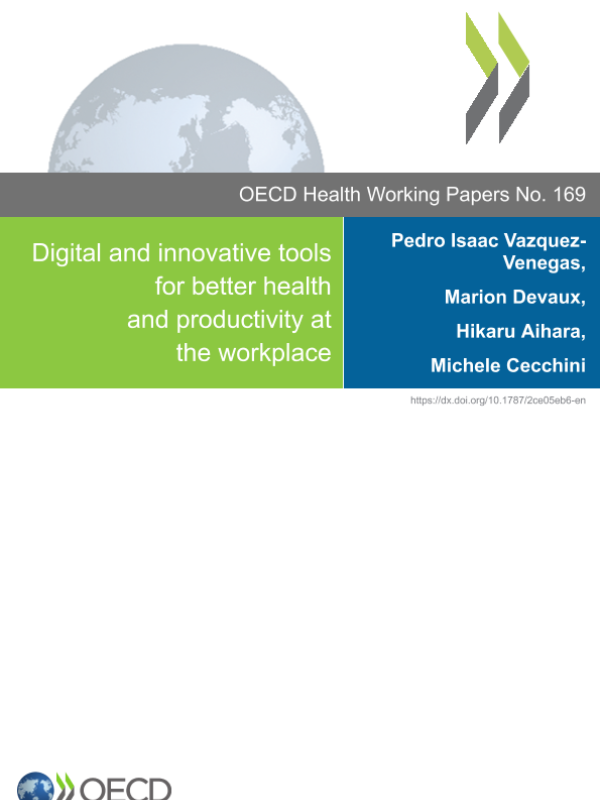 OECD Health Working Papers No. 169

Digital and innovative tools for better health and productivity at the workplace

Pedro Isaac Vazquez-Venegas,

Marion Devaux,

Hikaru Aihara,

Michele Cecchini

https://dx.doi.org/10.1787/2ce05eb6-en

OECD